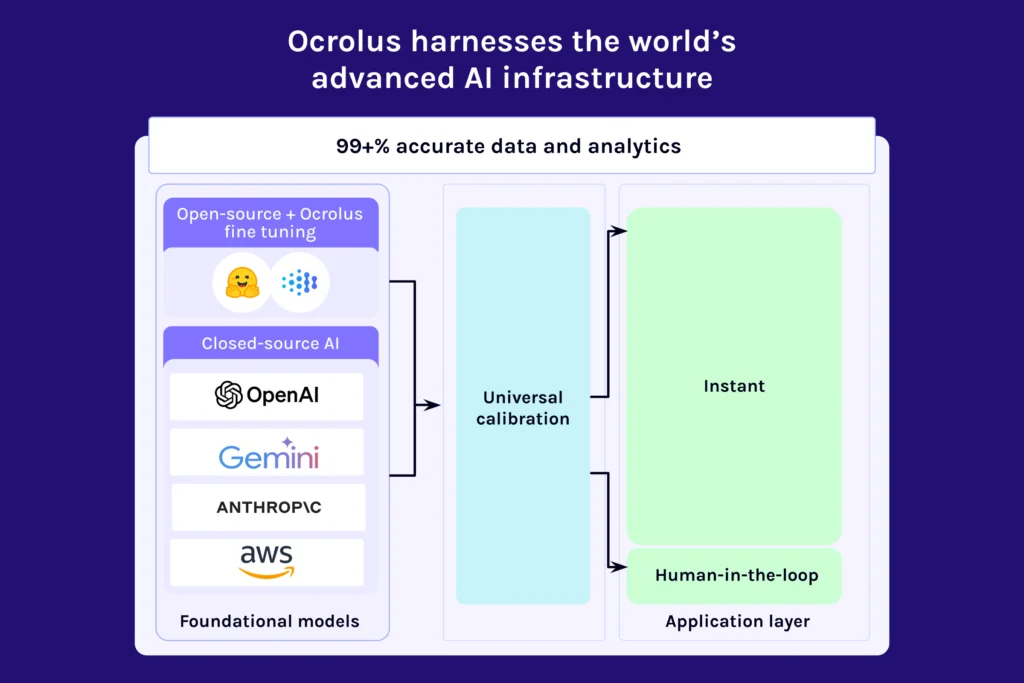 Ocrolus harnesses the world's advanced AI infrastructure

99+% accurate data and analytics

Open-source + Ocrolus fine tuning

Closed-source AI

OpenAI

Gemini

ANTHROP\C

aws

Foundational models

Universal calibration

Instant

Human-in-the-loop

Application layer